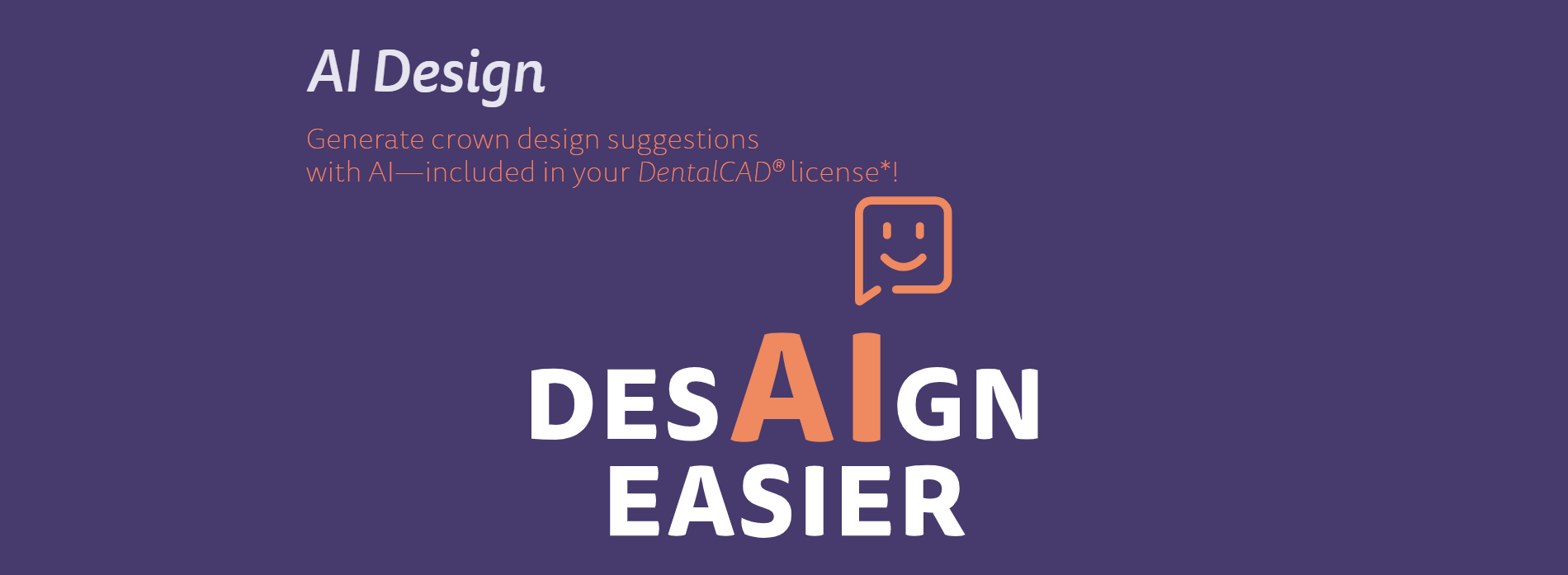 AI Design

Generate crown design suggestions with AI—included in your DentalCAD® license*!

DESAIGN EASIER